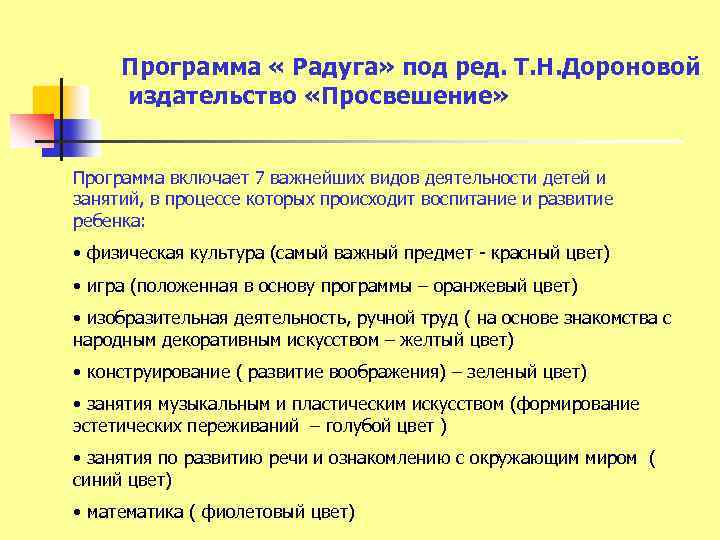 Программа « Радуга» под ред. Т.Н.Дороновой издательство «Просвешение»

Программа включает 7 важнейших видов деятельности детей и занятий, в процессе которых происходит воспитание и развитие ребенка:

• физическая культура (самый важный предмет - красный цвет)

• игра (положенная в основу программы – оранжевый цвет)

• изобразительная деятельность, ручной труд ( на основе знакомства с народным декоративным искусством – желтый цвет)

• конструирование ( развитие воображения) – зеленый цвет)

• занятия музыкальным и пластическим искусством (формирование эстетических переживаний – голубой цвет )

• занятия по развитию речи и ознакомлению с окружающим миром ( синий цвет)

• математика ( фиолетовый цвет)